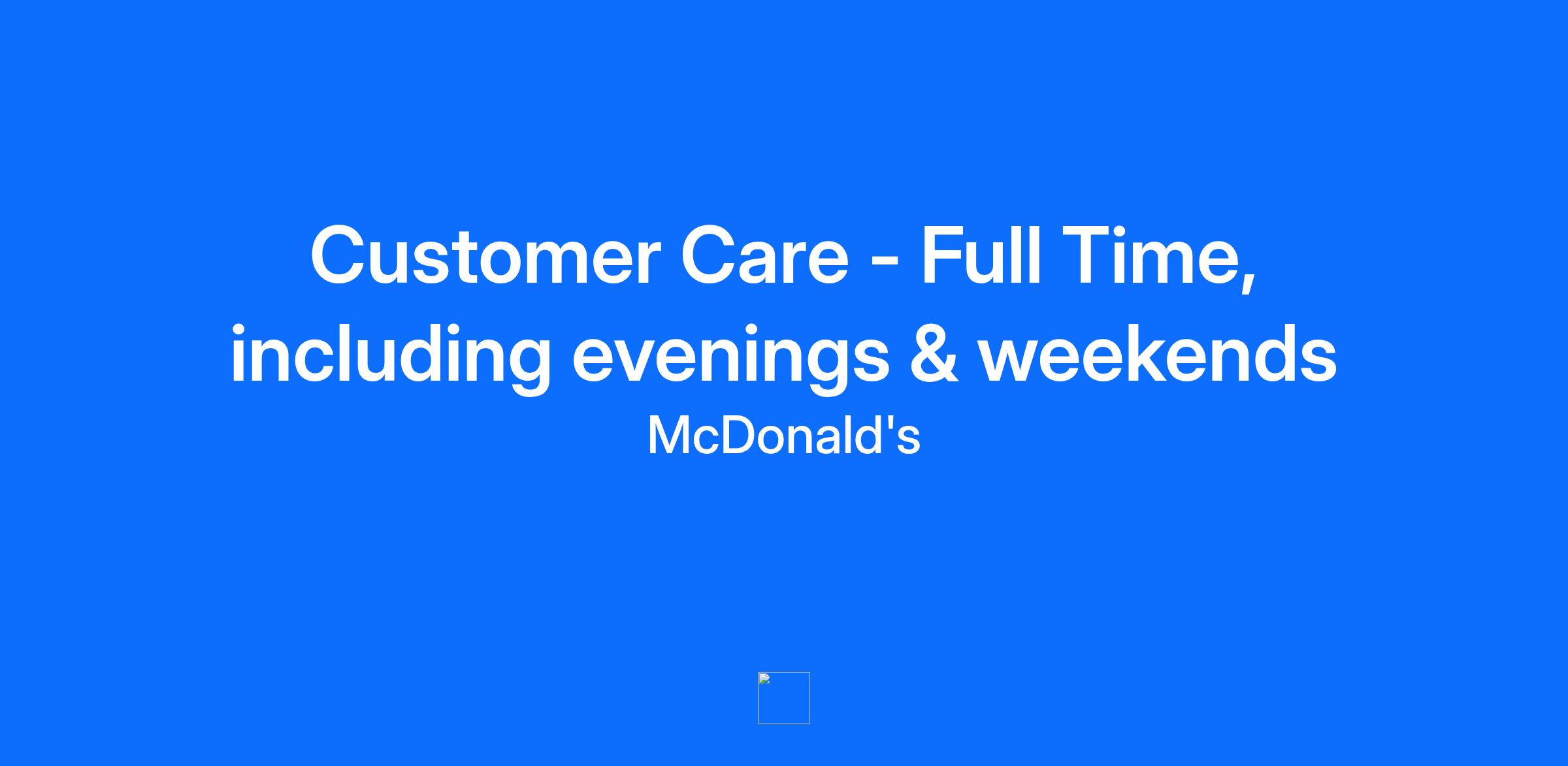 Customer Care - Full Time, including evenings & weekends
McDonald's